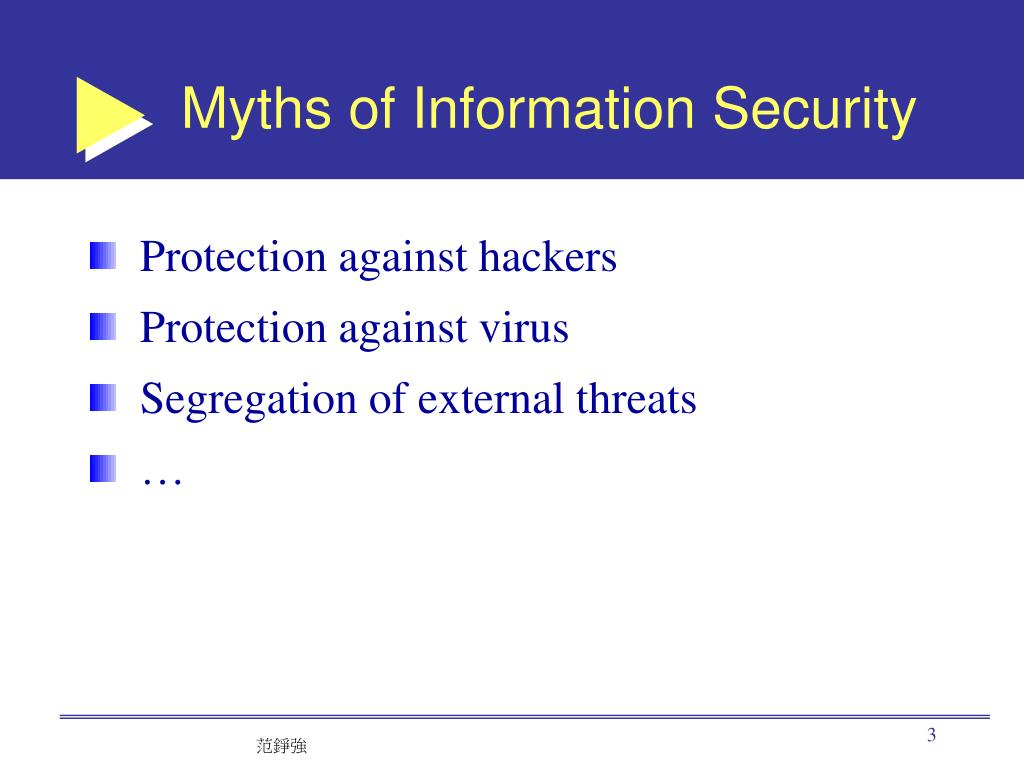 Myths of Information Security

Protection against hackers

Protection against virus

Segregation of external threats

…

范錚強

3